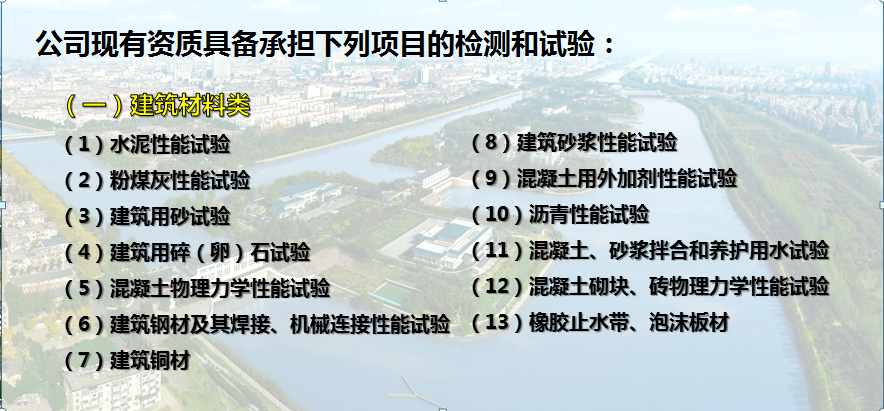 公司现有资质具备承担下列项目的检测和试验：

（一）建筑材料类

（1）水泥性能试验

（2）粉煤灰性能试验

（3）建筑用砂试验

（4）建筑用碎（卵）石试验

（5）混凝土物理力学性能试验

（6）建筑钢材及其焊接、机械连接性能试验

（7）建筑铜材

（8）建筑砂浆性能试验

（9）混凝土用外加剂性能试验

（10）沥青性能试验

（11）混凝土、砂浆拌合和养护用水试验

（12）混凝土砌块、砖物理力学性能试验

（13）橡胶止水带、泡沫板材